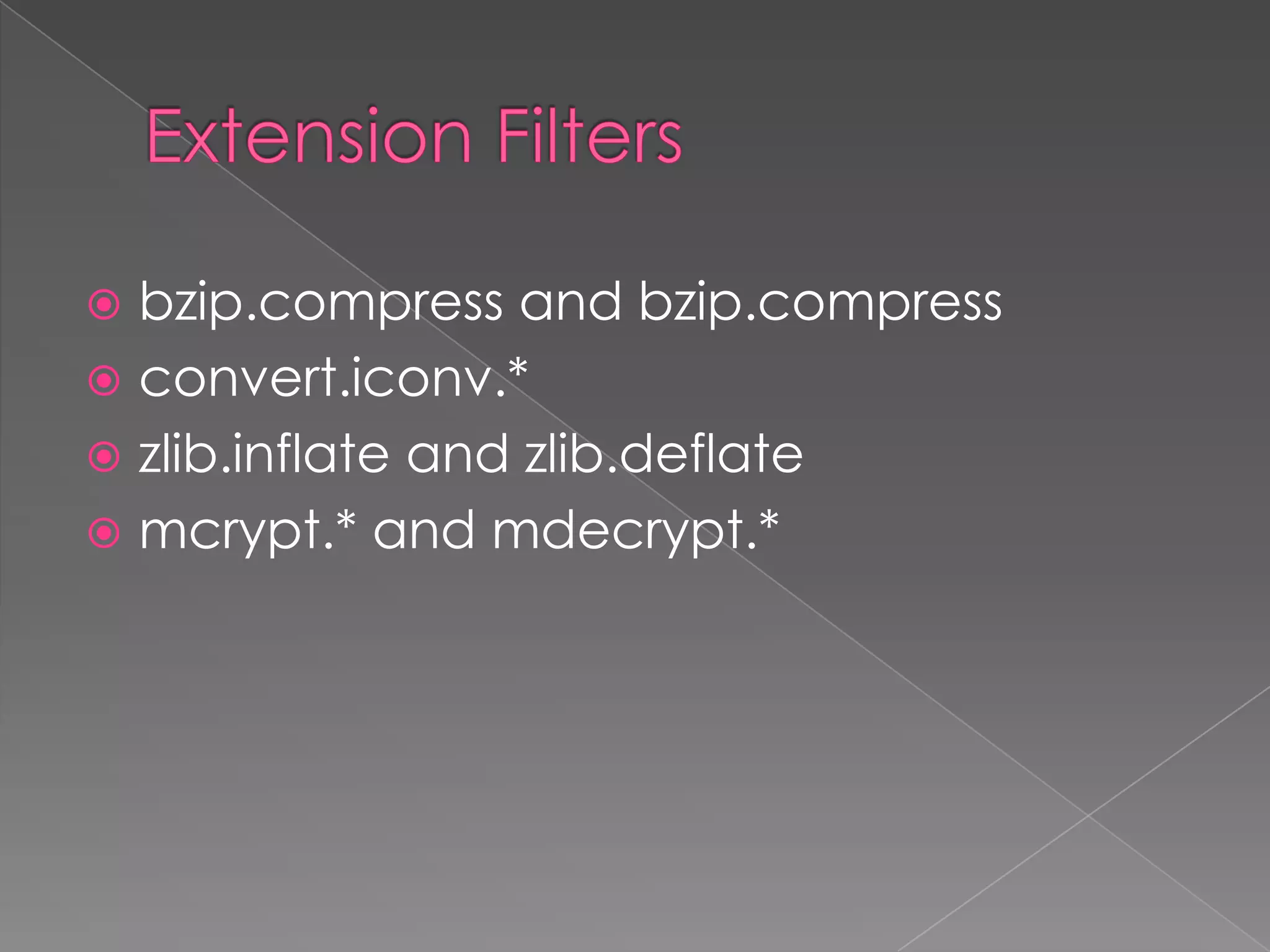 Extension Filters

bzip.compress and bzip.compress
convert.iconv.*
zlib.inflate and zlib.deflate
mcrypt.* and mdecrypt.*